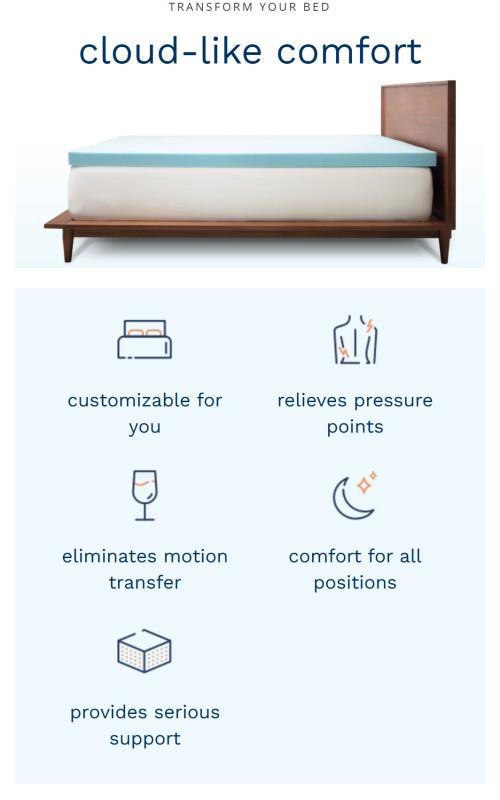 TRANSFORM YOUR BED

cloud-like comfort

customizable for you

relieves pressure points

eliminates motion transfer

comfort for all positions

provides serious support